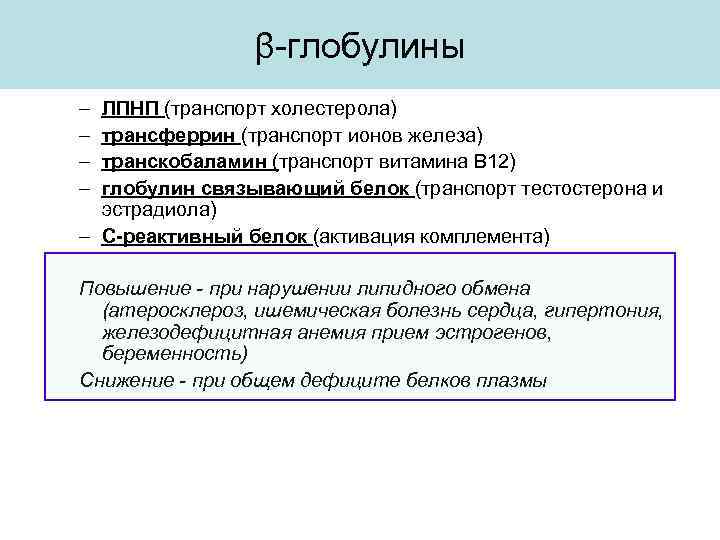 β-глобулины

– ЛПНП (транспорт холестерола)
– трансферрин (транспорт ионов железа)
– транскобаламин (транспорт витамина В12)
– глобулин связывающий белок (транспорт тестостерона и эстрадиола)
– С-реактивный белок (активация комплемента)

Повышение - при нарушении липидного обмена (атеросклероз, ишемическая болезнь сердца, гипертония, железодефицитная анемия прием эстрогенов, беременность)
Снижение - при общем дефиците белков плазмы